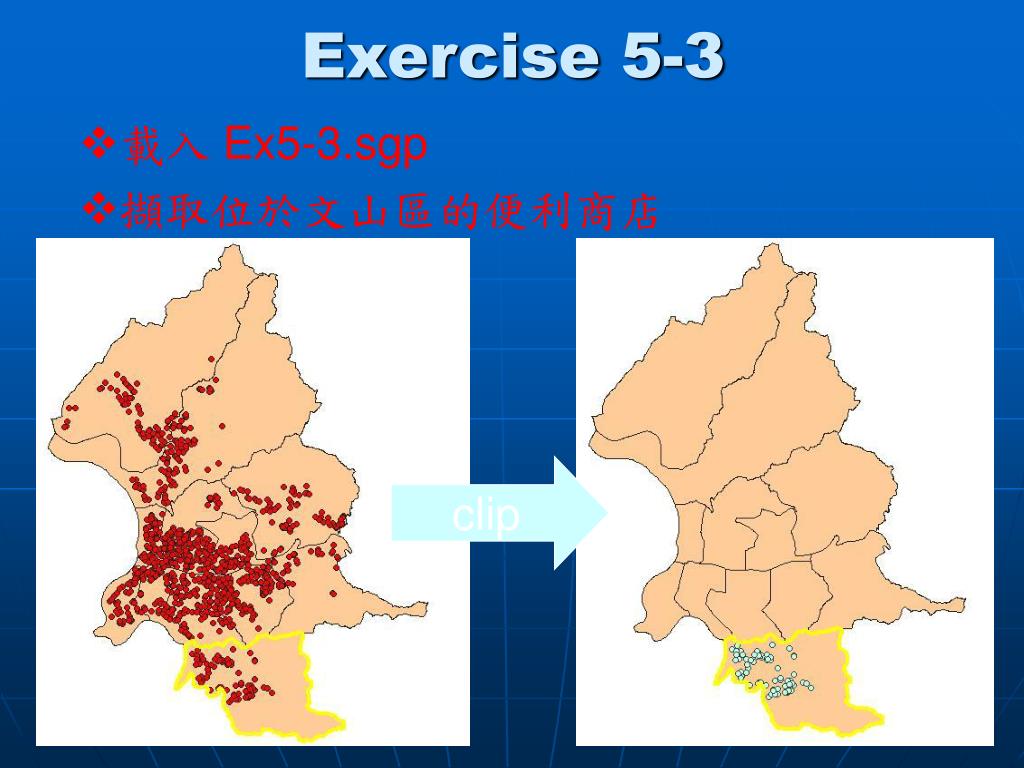 Exercise 5-3

❖載入 Ex5-3.sgp

❖擷取位於文山區的便利商店

clip